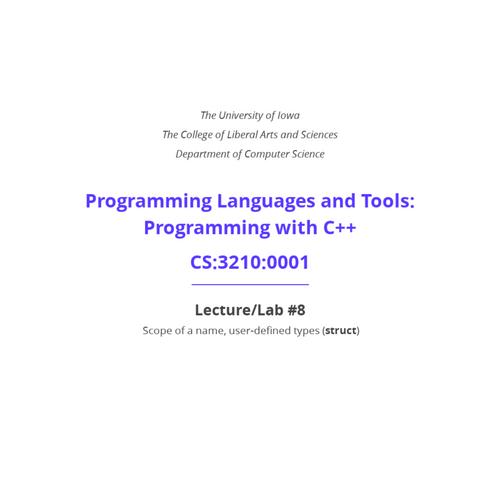 The University of Iowa
The College of Liberal Arts and Sciences
Department of Computer Science

Programming Languages and Tools: Programming with C++

CS:3210:0001

Lecture/Lab #8

Scope of a name, user-defined types (struct)